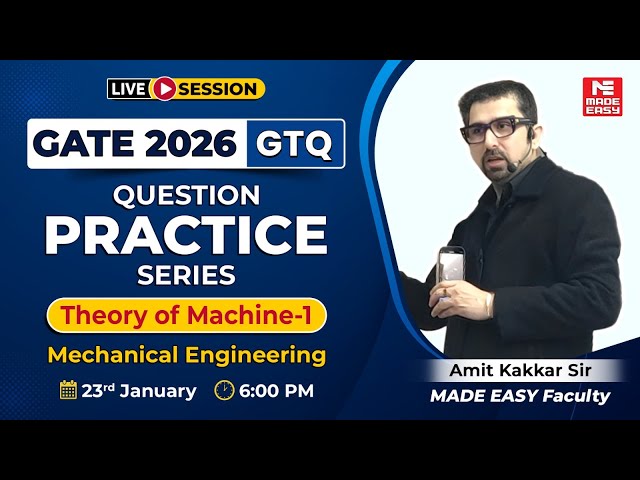 LIVE SESSION

GATE 2026 GTQ

QUESTION PRACTICE SERIES

Theory of Machine-1

Mechanical Engineering

23rd January 6:00 PM

MADE EASY

Amit Kakkar Sir
MADE EASY Faculty